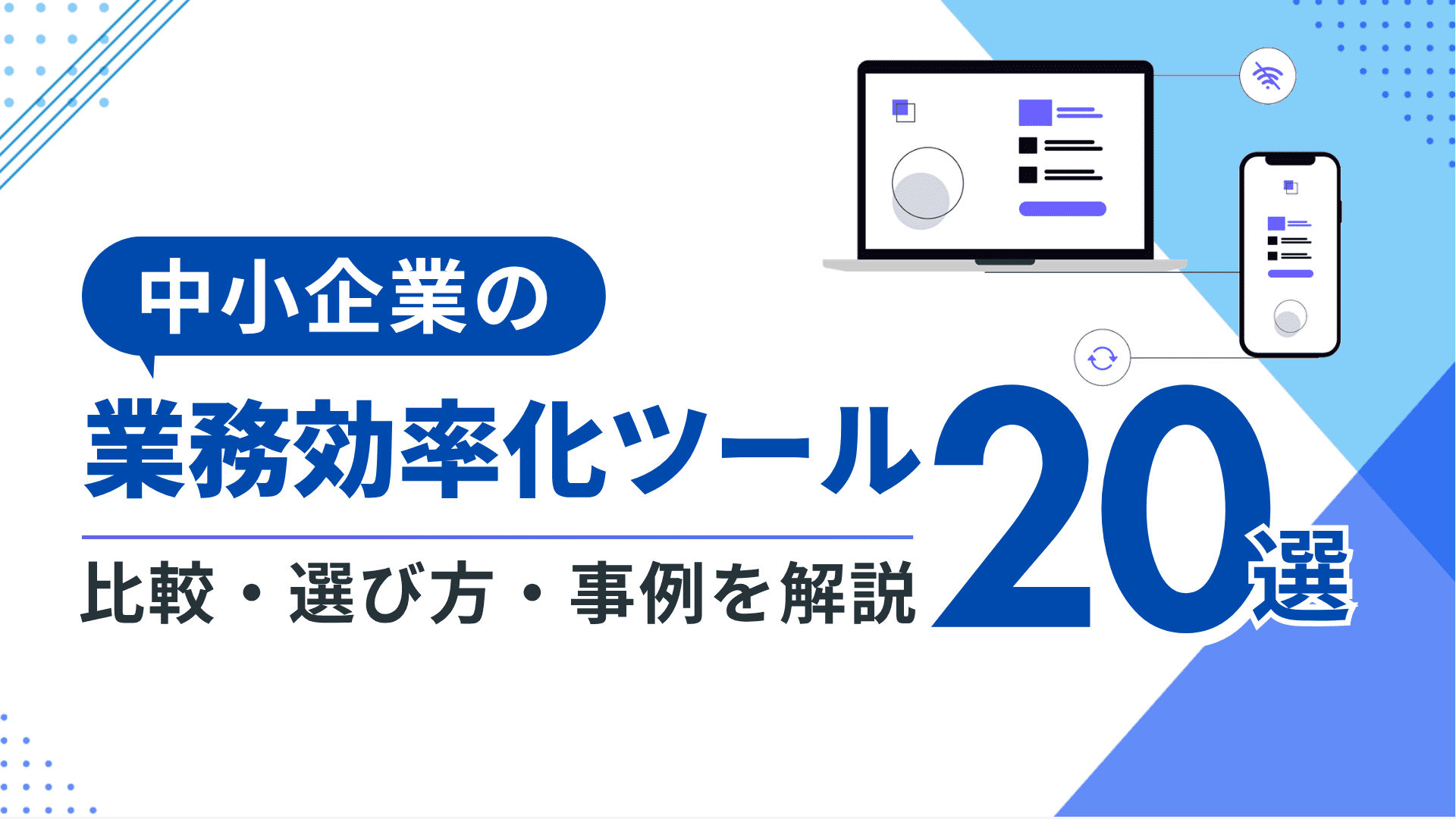 中小企業の

業務効率化ツール20選

比較・選び方・事例を解説